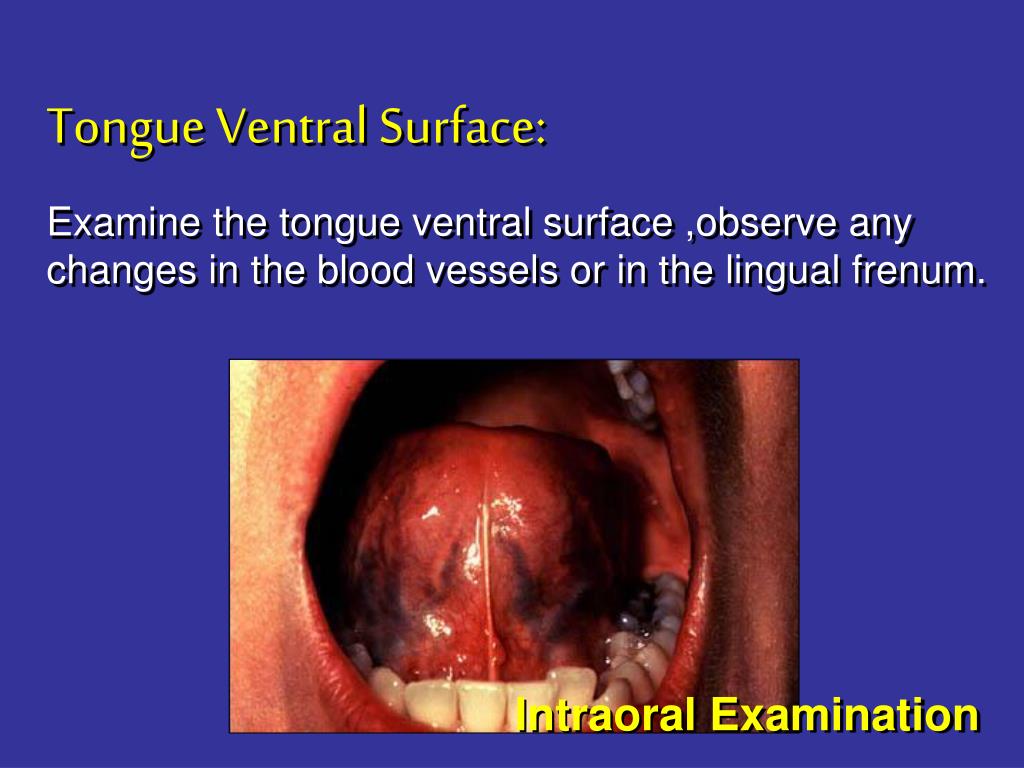 Tongue Ventral Surface:

Examine the tongue ventral surface ,observe any changes in the blood vessels or in the lingual frenum.

Intraoral Examination